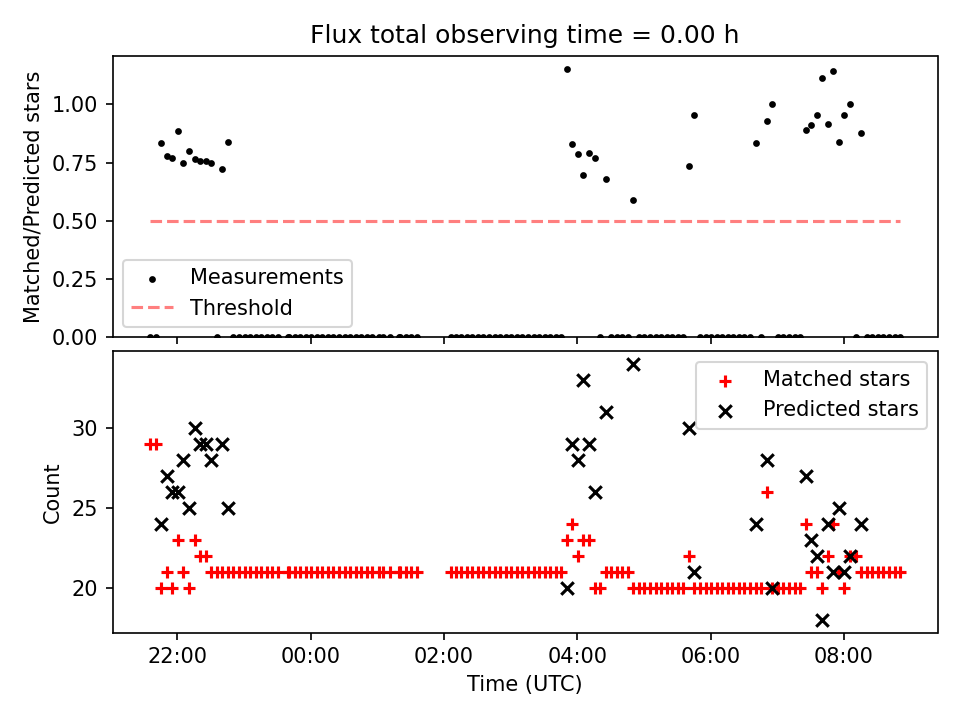 Flux total observing time = 0.00 h

Matched/Predicted stars

1.00
0.75
0.50
0.25
0.00

Measurements
Threshold

Matched stars
Predicted stars

Count

30
25
20

22:00
00:00
02:00
04:00
06:00
08:00

Time (UTC)